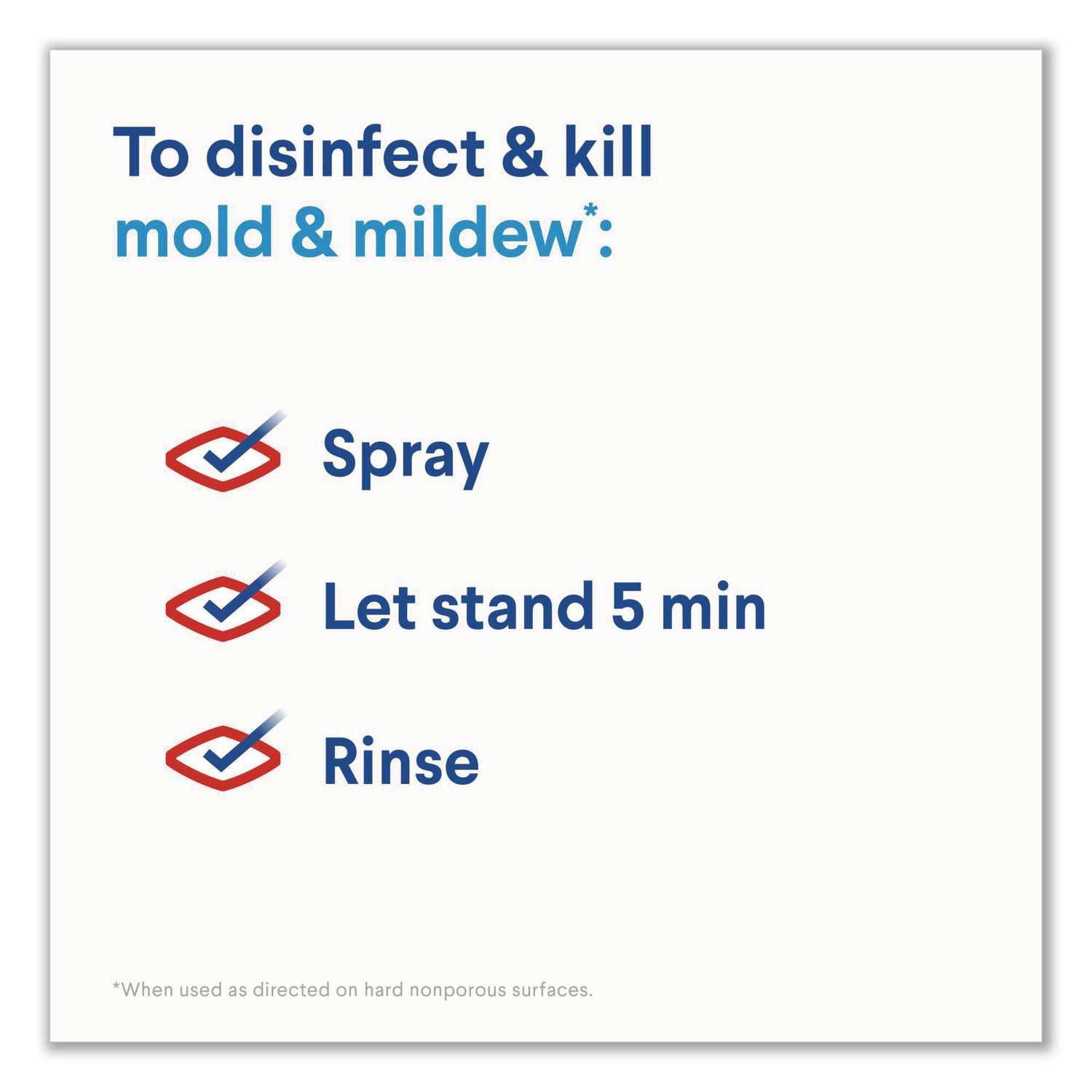 To disinfect & kill mold & mildew*:

Spray

Let stand 5 min

Rinse

*When used as directed on hard nonporous surfaces.